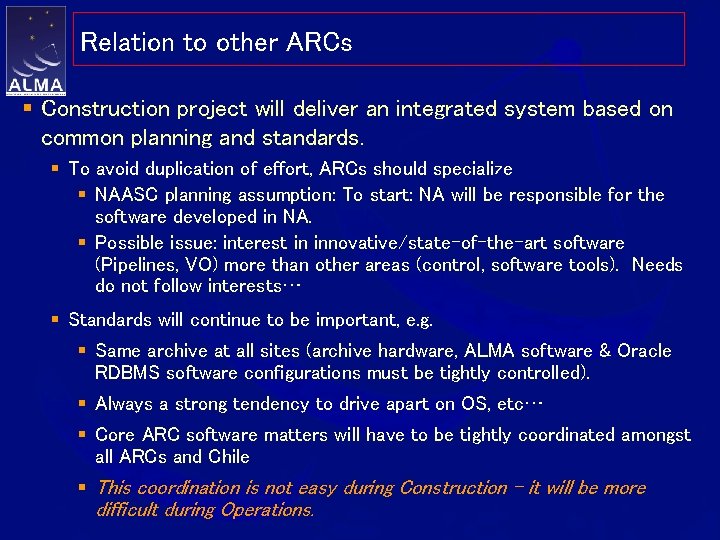 ALMA

Relation to other ARCs

Construction project will deliver an integrated system based on common planning and standards.

To avoid duplication of effort, ARCs should specialize

NAASC planning assumption: To start: NA will be responsible for the software developed in NA.

Possible issue: interest in innovative/state-of-the-art software (Pipelines, VO) more than other areas (control, software tools). Needs do not follow interests…

Standards will continue to be important, e.g.

Same archive at all sites (archive hardware, ALMA software & Oracle RDBMS software configurations must be tightly controlled).

Always a strong tendency to drive apart on OS, etc…

Core ARC software matters will have to be tightly coordinated amongst all ARCs and Chile

This coordination is not easy during Construction – it will be more difficult during Operations.